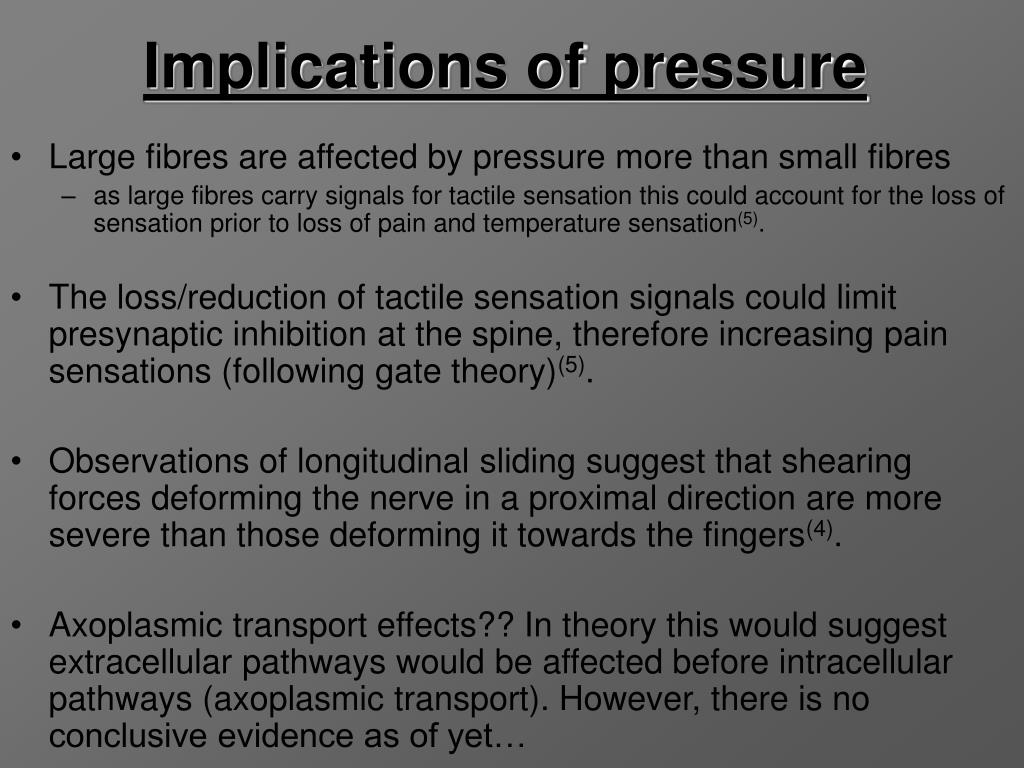 Implications of pressure

• Large fibres are affected by pressure more than small fibres
– as large fibres carry signals for tactile sensation this could account for the loss of sensation prior to loss of pain and temperature sensation$^{(5)}$.

• The loss/reduction of tactile sensation signals could limit presynaptic inhibition at the spine, therefore increasing pain sensations (following gate theory)$^{(5)}$.

• Observations of longitudinal sliding suggest that shearing forces deforming the nerve in a proximal direction are more severe than those deforming it towards the fingers$^{(4)}$.

• Axoplasmic transport effects?? In theory this would suggest extracellular pathways would be affected before intracellular pathways (axoplasmic transport). However, there is no conclusive evidence as of yet…